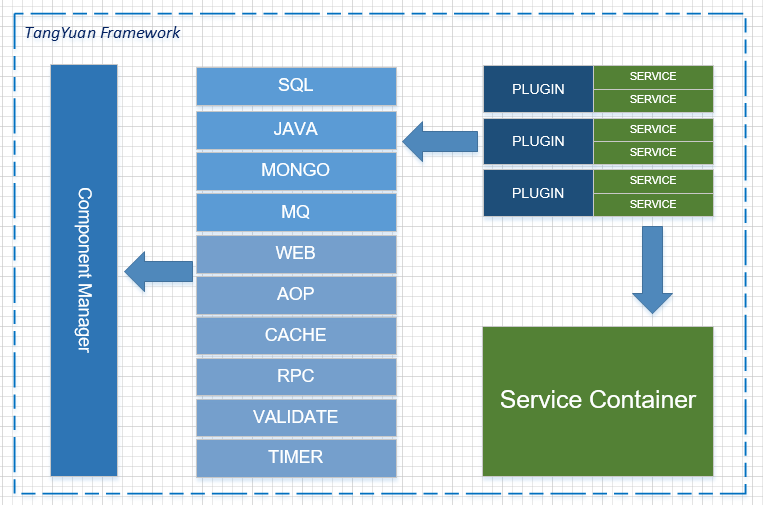 TangYuan Framework

Component Manager

SQL
JAVA
MONGO
MQ
WEB
AOP
CACHE
RPC
VALIDATE
TIMER

PLUGIN
SERVICE
SERVICE

PLUGIN
SERVICE
SERVICE

PLUGIN
SERVICE
SERVICE

Service Container